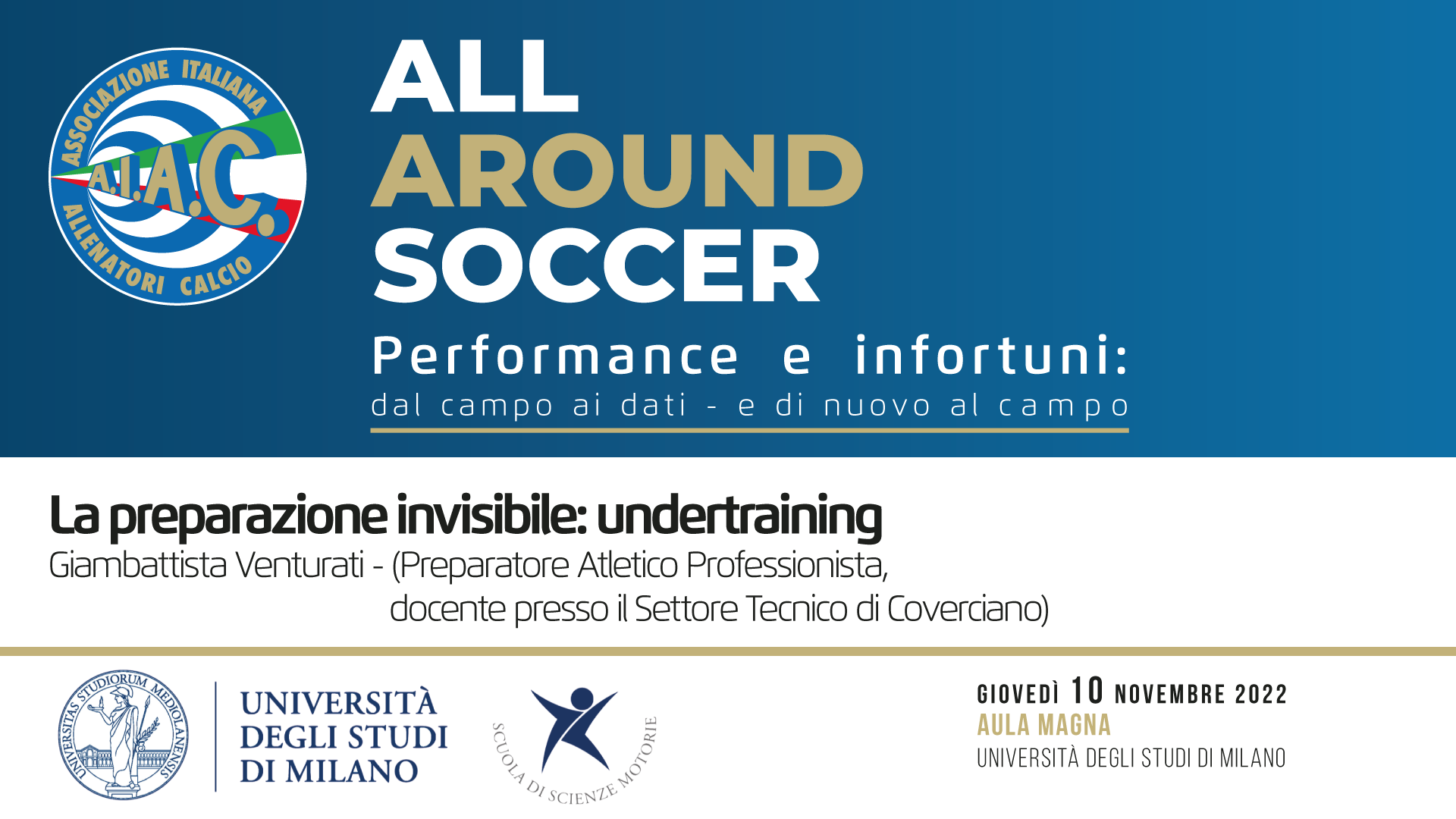 ASSOCIAZIONE ITALIANA
A.I.A.C.
ALLENATORI CALCIO

ALL
AROUND
SOCCER
Performance e infortuni:
dal campo ai dati - e di nuovo al campo

La preparazione invisibile: undertraining
Giambattista Venturati - (Preparatore Atletico Professionista, docente presso il Settore Tecnico di Coverciano)

UNIVERSITAS STUDIORUM MEDIOLANENSIS
UNIVERSITÀ DEGLI STUDI DI MILANO

SCUOLA DI SCIENZE MOTORIE

GIOVEDÌ 10 NOVEMBRE 2022
AULA MAGNA
UNIVERSITÀ DEGLI STUDI DI MILANO